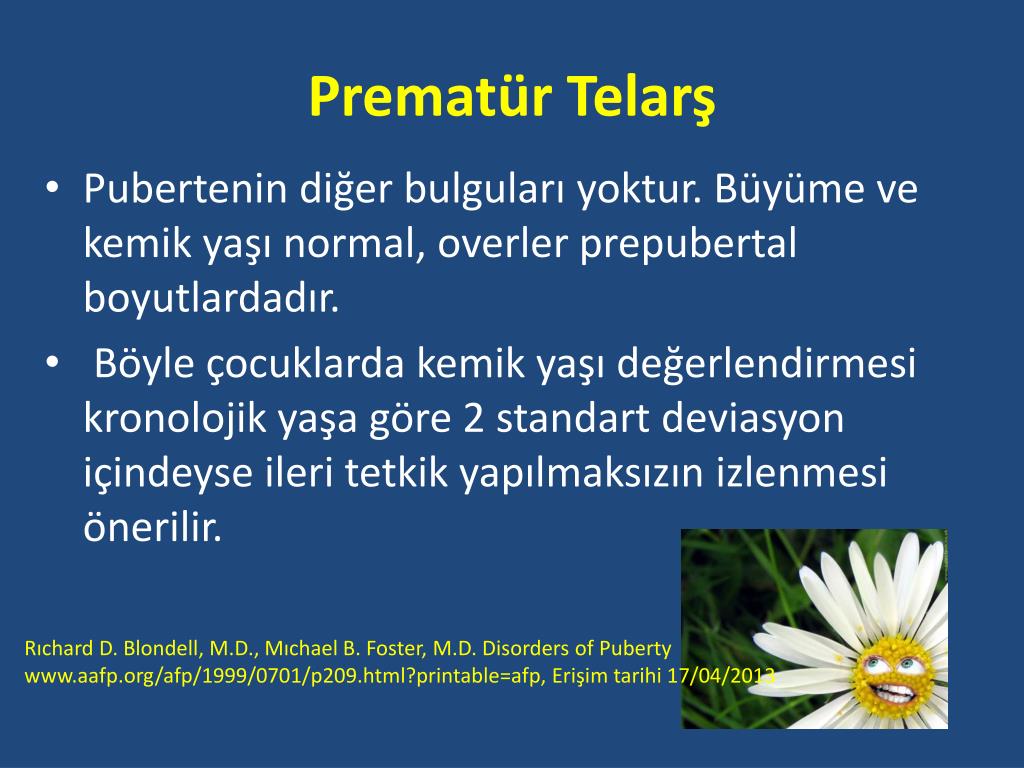 Prematür Telarş

• Pubertenin diğer bulguları yoktur. Büyüme ve kemik yaşı normal, overler prepubertal boyutlardadır.

• Böyle çocuklarda kemik yaşı değerlendirmesi kronolojik yaşa göre 2 standart deviasyon içindeyse ileri tetkik yapılmaksızın izlenmesi önerilir.

Rıchard D. Blondell, M.D., Mıchael B. Foster, M.D. Disorders of Puberty www.aafp.org/afp/1999/0701/p209.html?printable=afp, Erişim tarihi 17/04/2013